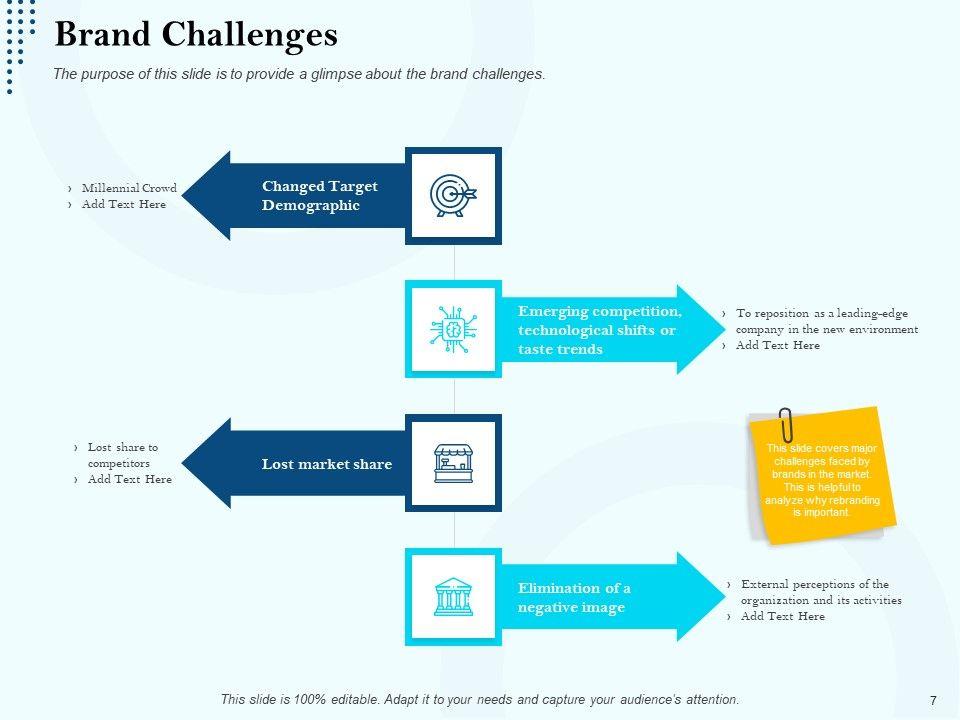 Brand Challenges

The purpose of this slide is to provide a glimpse about the brand challenges.

› Millennial Crowd
› Add Text Here

Changed Target Demographic

Emerging competition, technological shifts or taste trends

› To reposition as a leading-edge company in the new environment
› Add Text Here

› Lost share to competitors
› Add Text Here

Lost market share

This slide covers major challenges faced by brands in the market. This is helpful to analyze why rebranding is important.

Elimination of a negative image

› External perceptions of the organization and its activities
› Add Text Here

This slide is 100% editable. Adapt it to your needs and capture your audience's attention.

7